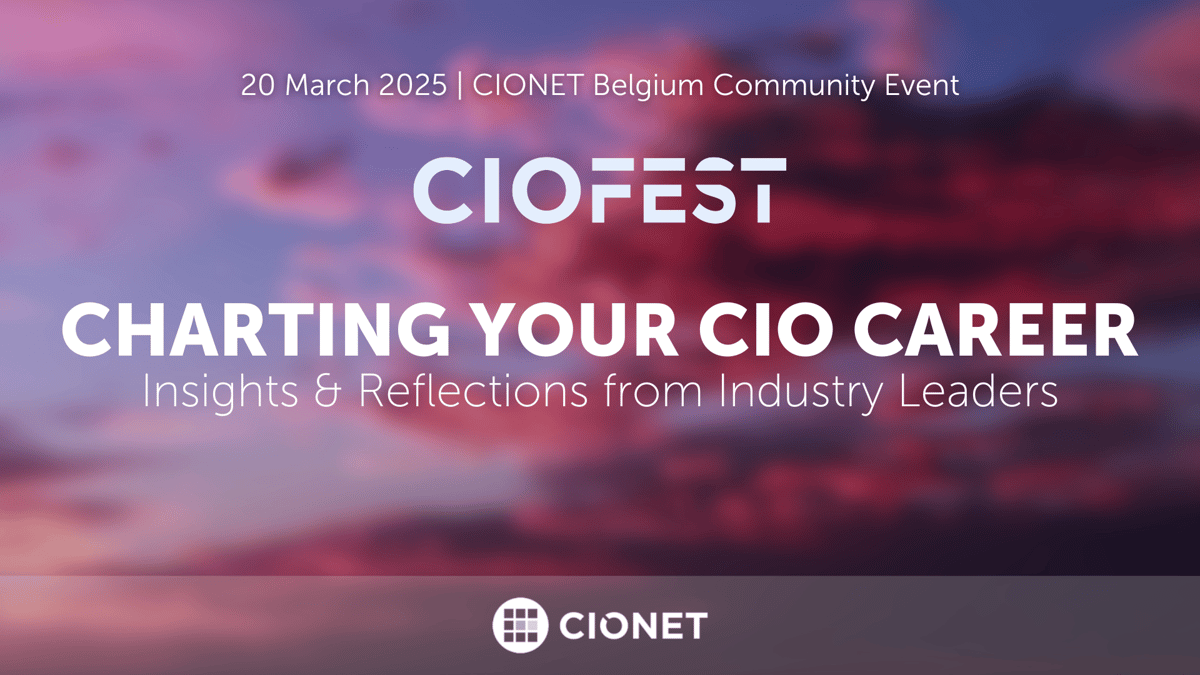 20 March 2025 | CIONET Belgium Community Event

CIOFEST

CHARTING YOUR CIO CAREER

Insights & Reflections from Industry Leaders

CIONET